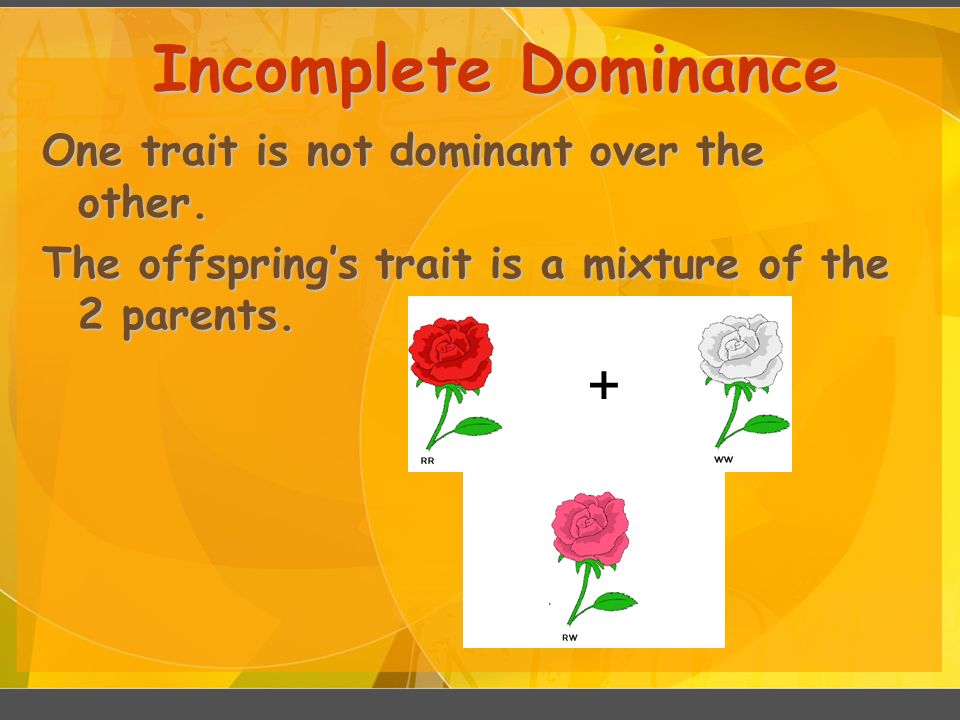 Incomplete Dominance

One trait is not dominant over the other.

The offspring's trait is a mixture of the 2 parents.

RR

+

WW

RW